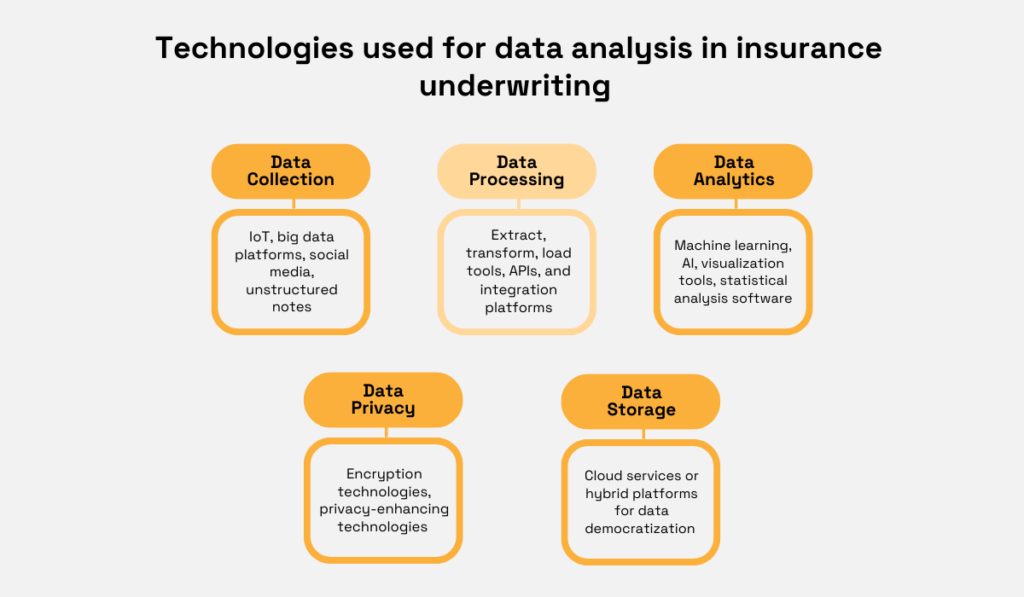 Technologies used for data analysis in insurance underwriting

Data Collection

IoT, big data platforms, social media, unstructured notes

Data Processing

Extract, transform, load tools, APIs, and integration platforms

Data Analytics

Machine learning, AI, visualization tools, statistical analysis software

Data Privacy

Encryption technologies, privacy-enhancing technologies

Data Storage

Cloud services or hybrid platforms for data democratization